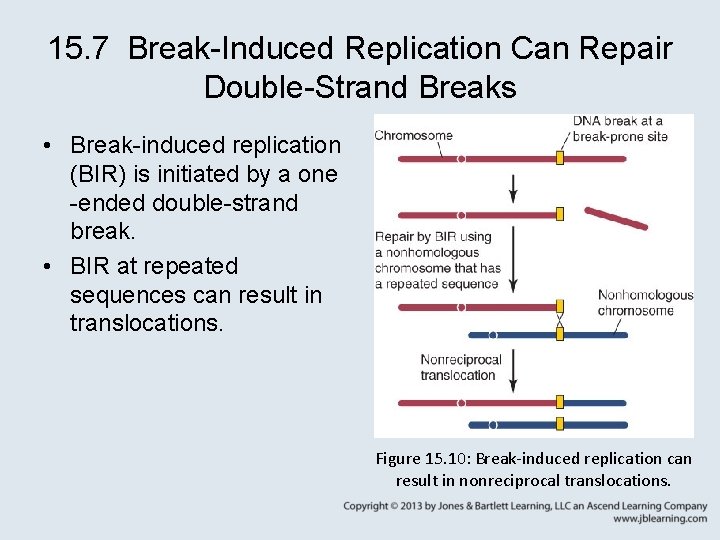 15.7 Break-Induced Replication Can Repair Double-Strand Breaks

• Break-induced replication (BIR) is initiated by a one -ended double-strand break.

• BIR at repeated sequences can result in translocations.

Chromosome

DNA break at a break-prone site

Repair by BIR using a nonhomologous chromosome that has a repeated sequence

Nonhomologous chromosome

Nonreciprocal translocation

Figure 15.10: Break-induced replication can result in nonreciprocal translocations.

Copyright © 2013 by Jones & Bartlett Learning, LLC an Ascend Learning Company
www.jblearning.com